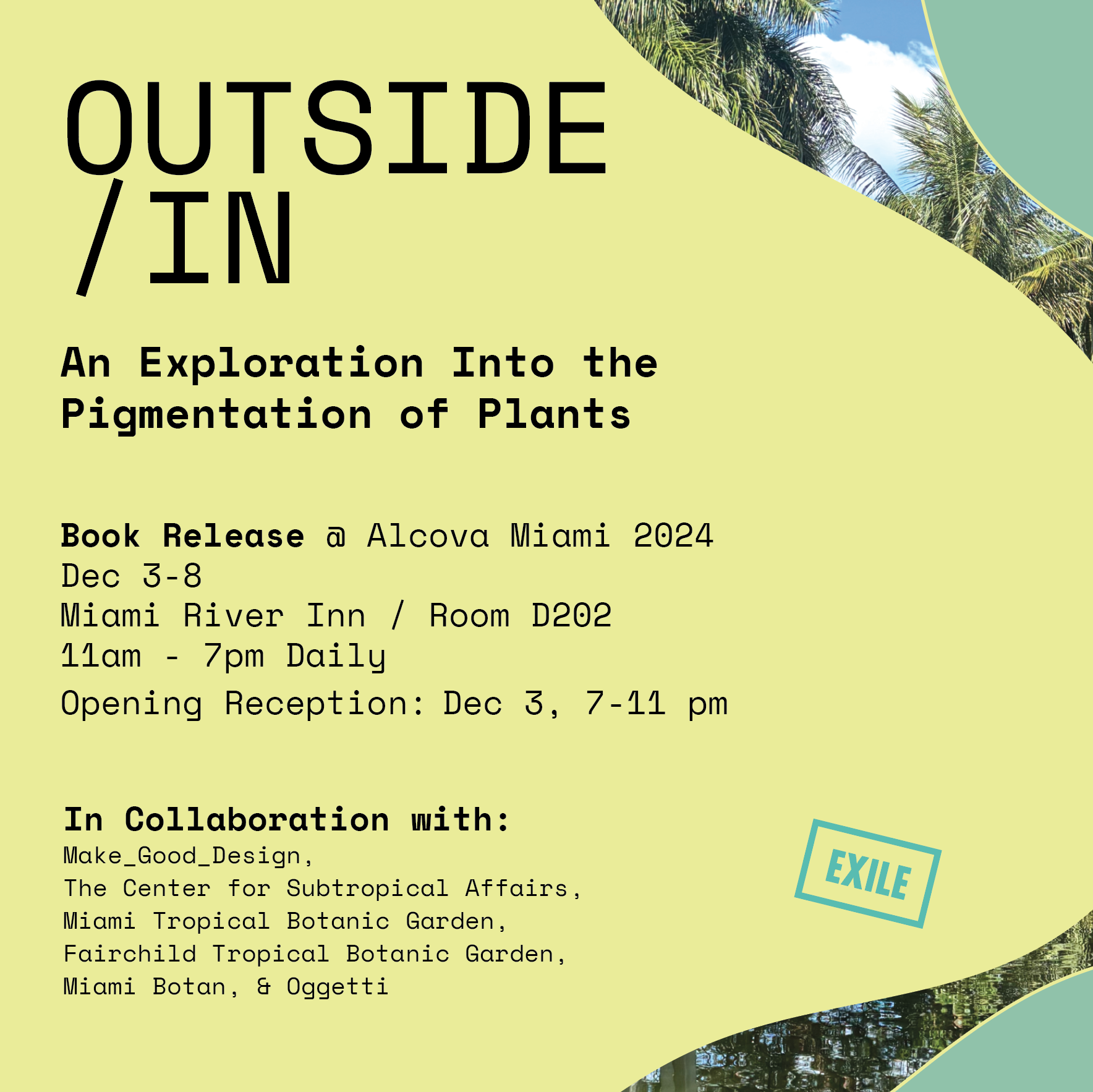 OUTSIDE
/IN

An Exploration Into the Pigmentation of Plants

Book Release @ Alcova Miami 2024
Dec 3-8
Miami River Inn / Room D202
11am - 7pm Daily
Opening Reception: Dec 3, 7-11 pm

In Collaboration with:
Make_Good_Design,
The Center for Subtropical Affairs,
Miami Tropical Botanic Garden,
Fairchild Tropical Botanic Garden,
Miami Botan, & Oggetti

EXILE